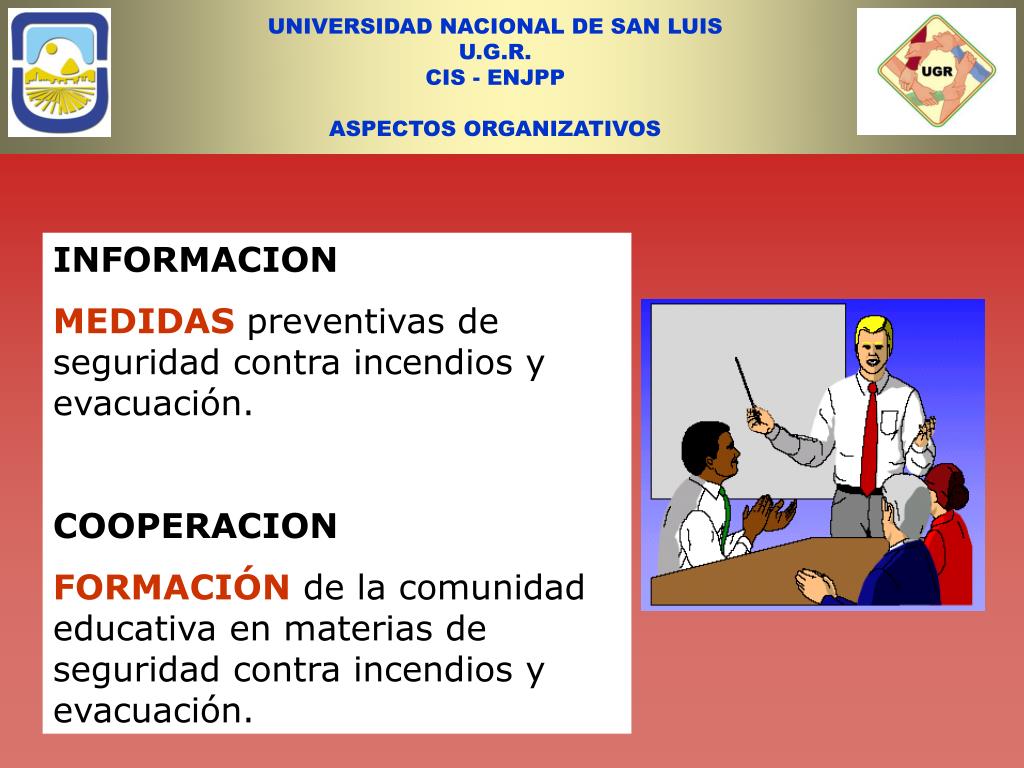 UNIVERSIDAD NACIONAL DE SAN LUIS
U.G.R.
CIS - ENJPP

ASPECTOS ORGANIZATIVOS

UGR

INFORMACION

MEDIDAS preventivas de seguridad contra incendios y evacuación.

COOPERACION

FORMACIÓN de la comunidad educativa en materias de seguridad contra incendios y evacuación.